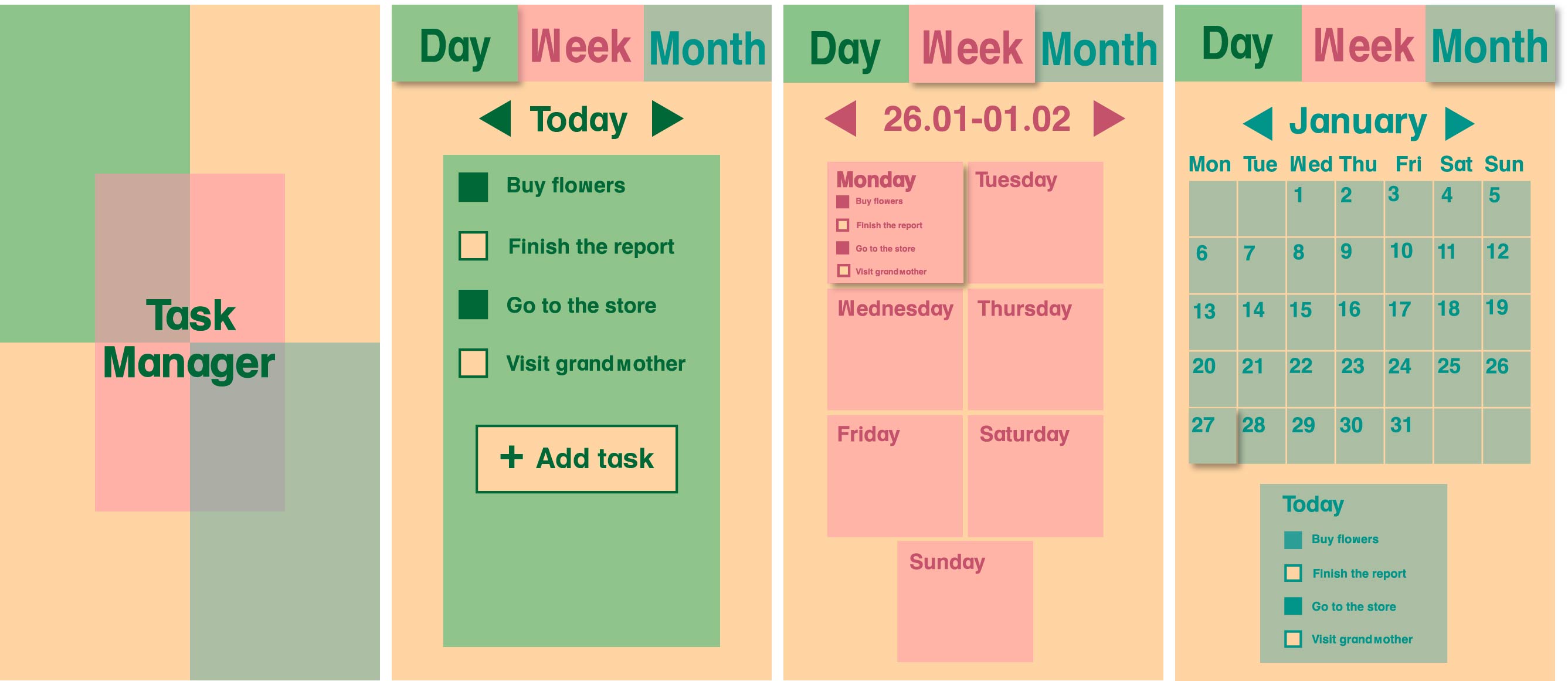 Task Manager

Day Week Month

Today

Buy flowers

Finish the report

Go to the store

Visit grandmother

+ Add task

Day Week Month

26.01-01.02

Monday
Buy flowers
Finish the report
Go to the store
Visit grandmother

Tuesday

Wednesday

Thursday

Friday

Saturday

Sunday

Day Week Month

January

| Mon | Tue | Wed | Thu | Fri | Sat | Sun |
|---|---|---|---|---|---|---|
| | | 1 | 2 | 3 | 4 | 5 |
| 6 | 7 | 8 | 9 | 10 | 11 | 12 |
| 13 | 14 | 15 | 16 | 17 | 18 | 19 |
| 20 | 21 | 22 | 23 | 24 | 25 | 26 |
| 27 | 28 | 29 | 30 | 31 | | |

Today
Buy flowers
Finish the report
Go to the store
Visit grandmother